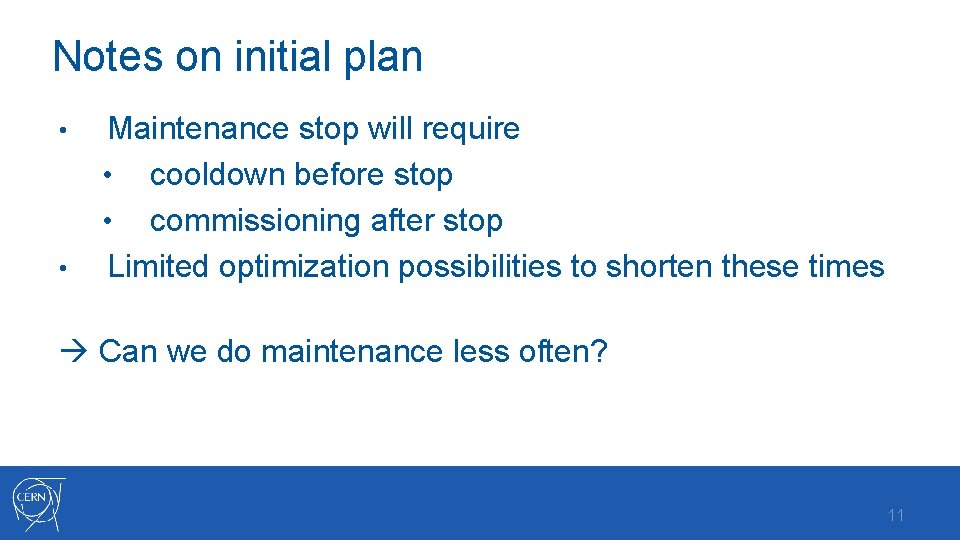 Notes on initial plan

• Maintenance stop will require
  • cooldown before stop
  • commissioning after stop
• Limited optimization possibilities to shorten these times

→ Can we do maintenance less often?

CERN

11